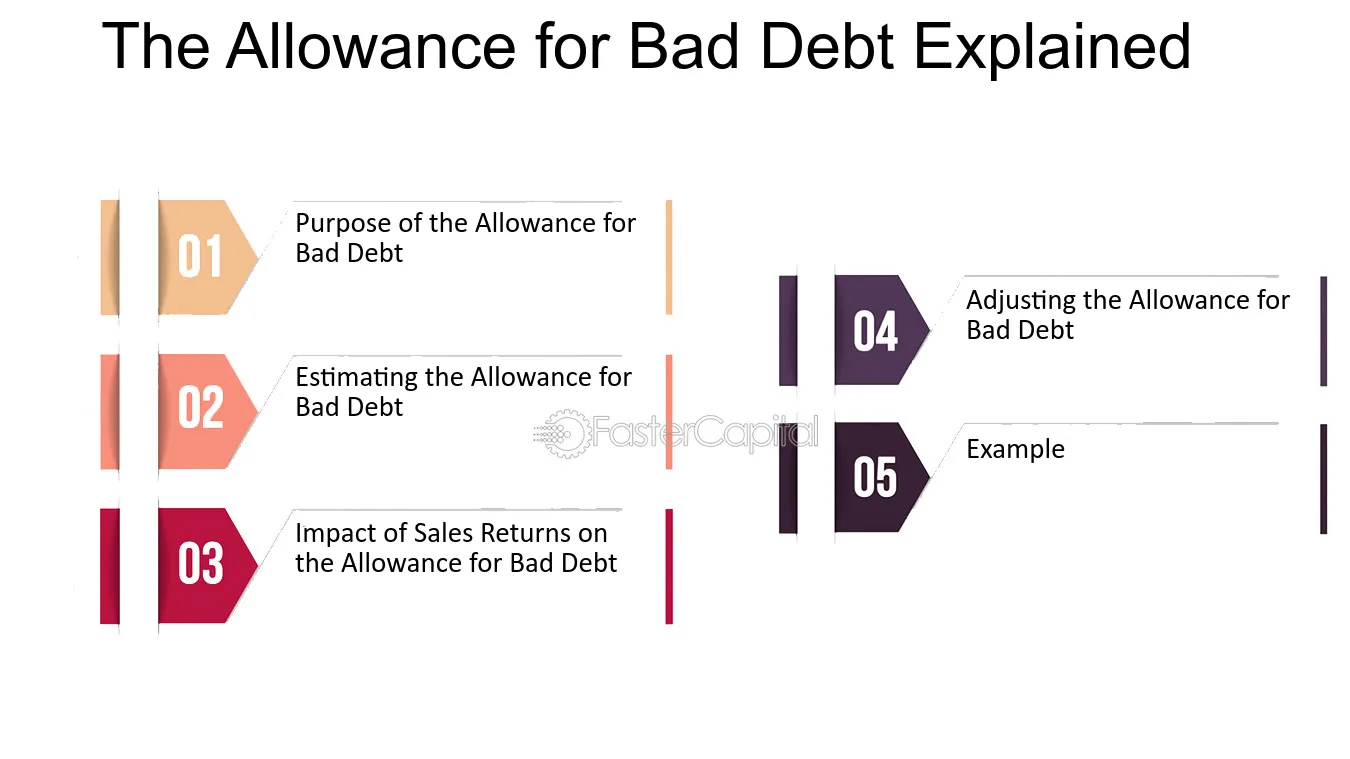 The Allowance for Bad Debt Explained

01

Purpose of the Allowance for Bad Debt

02

Estimating the Allowance for Bad Debt

03

Impact of Sales Returns on the Allowance for Bad Debt

04

Adjusting the Allowance for Bad Debt

05

Example

FasterCapital